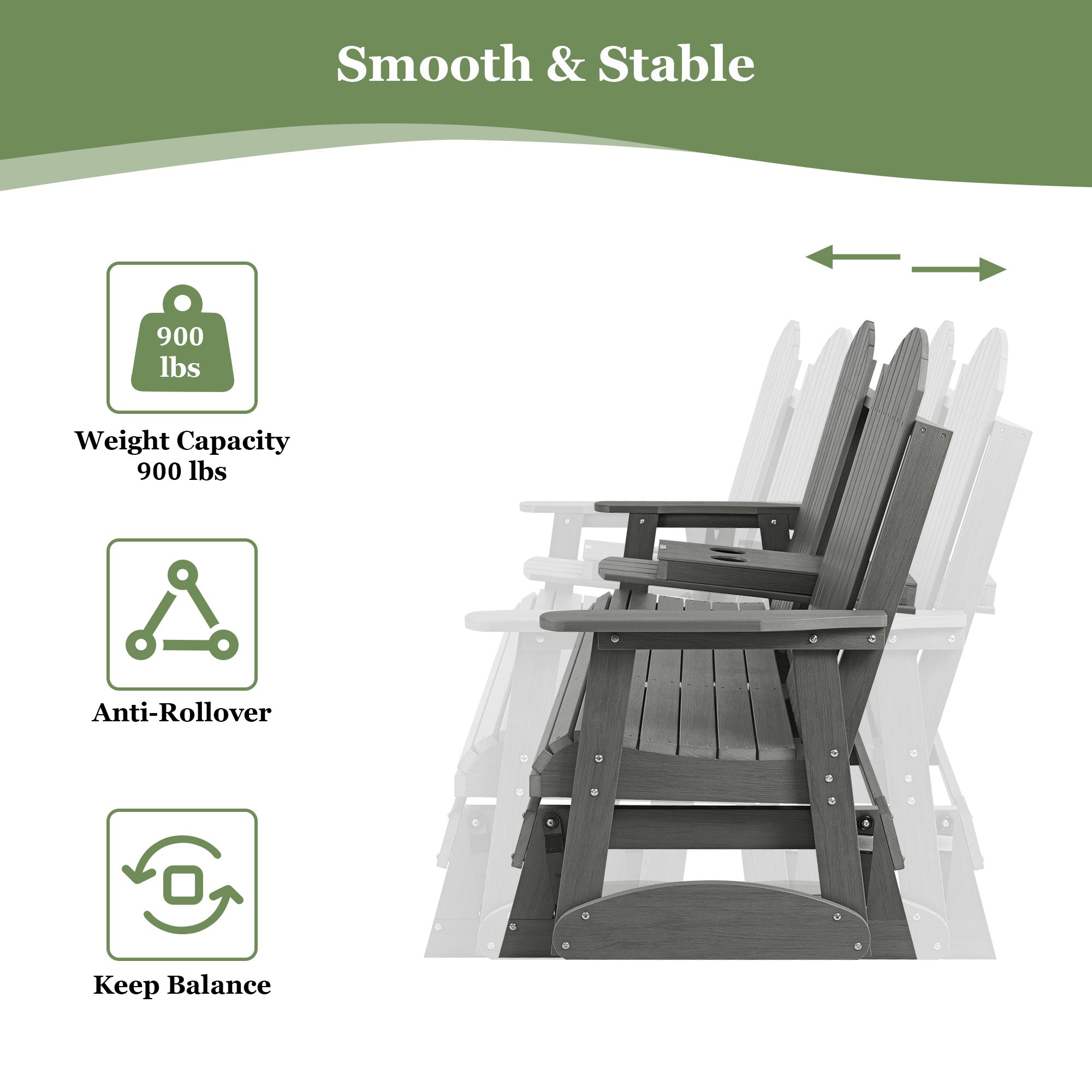 Smooth & Stable

900 lbs

Weight Capacity
900 lbs

Anti-Rollover

Keep Balance